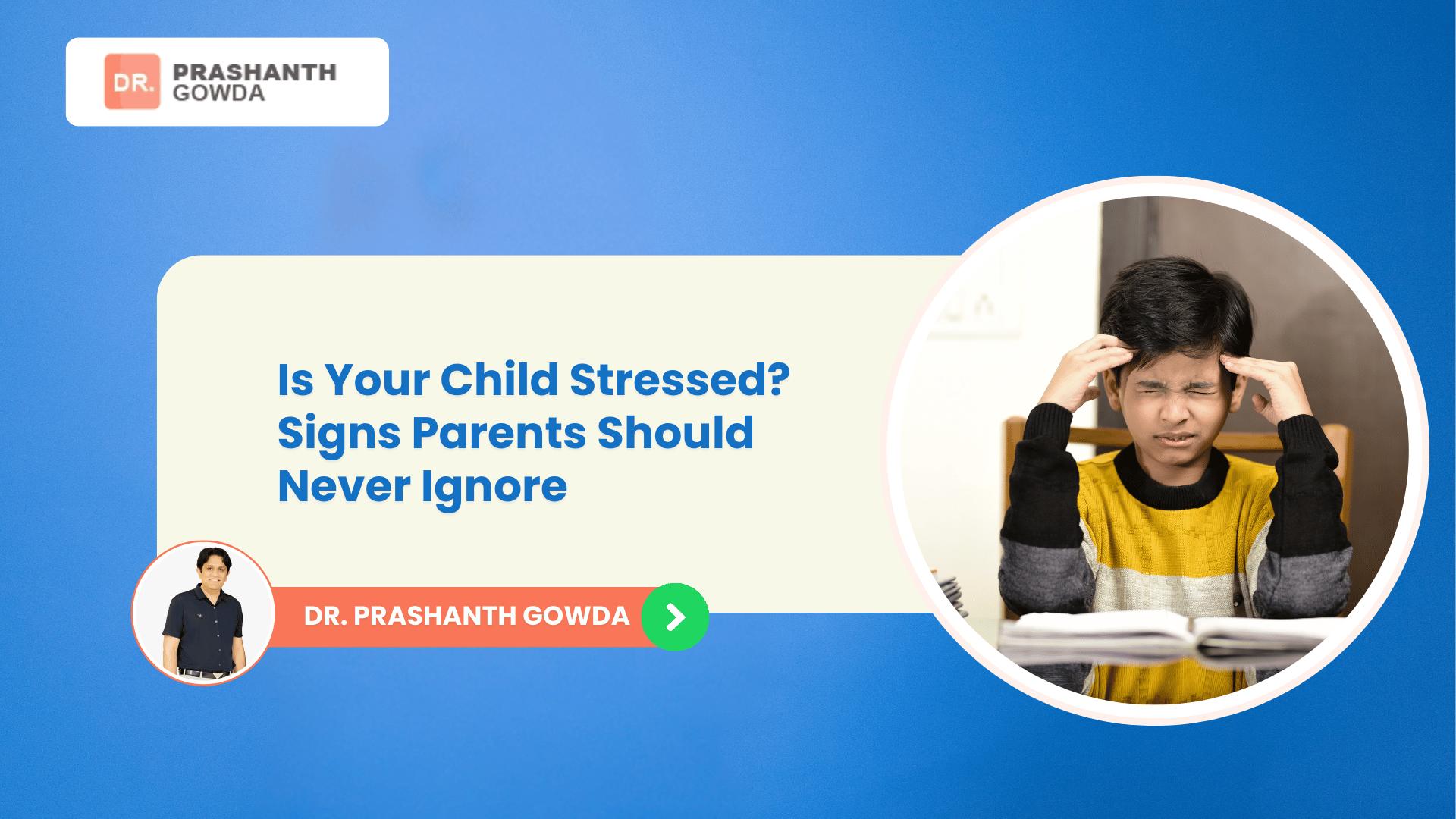 DR. PRASHANTH GOWDA

Is Your Child Stressed? Signs Parents Should Never Ignore

DR. PRASHANTH GOWDA